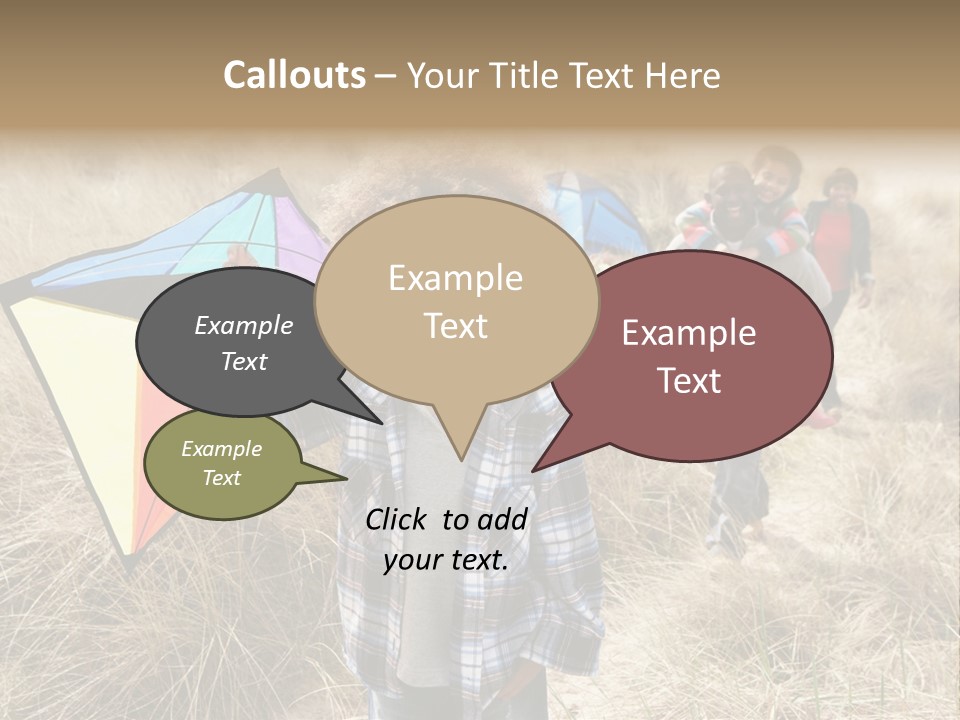 Callouts – Your Title Text Here

Example Text

Example Text

Example Text

Example Text

Click to add your text.